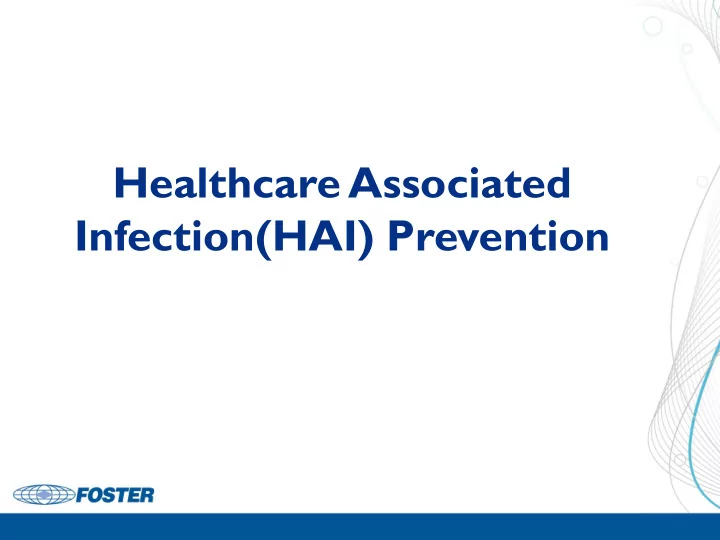 Healthcare Associated Infection(HAI) Prevention

FOSTER